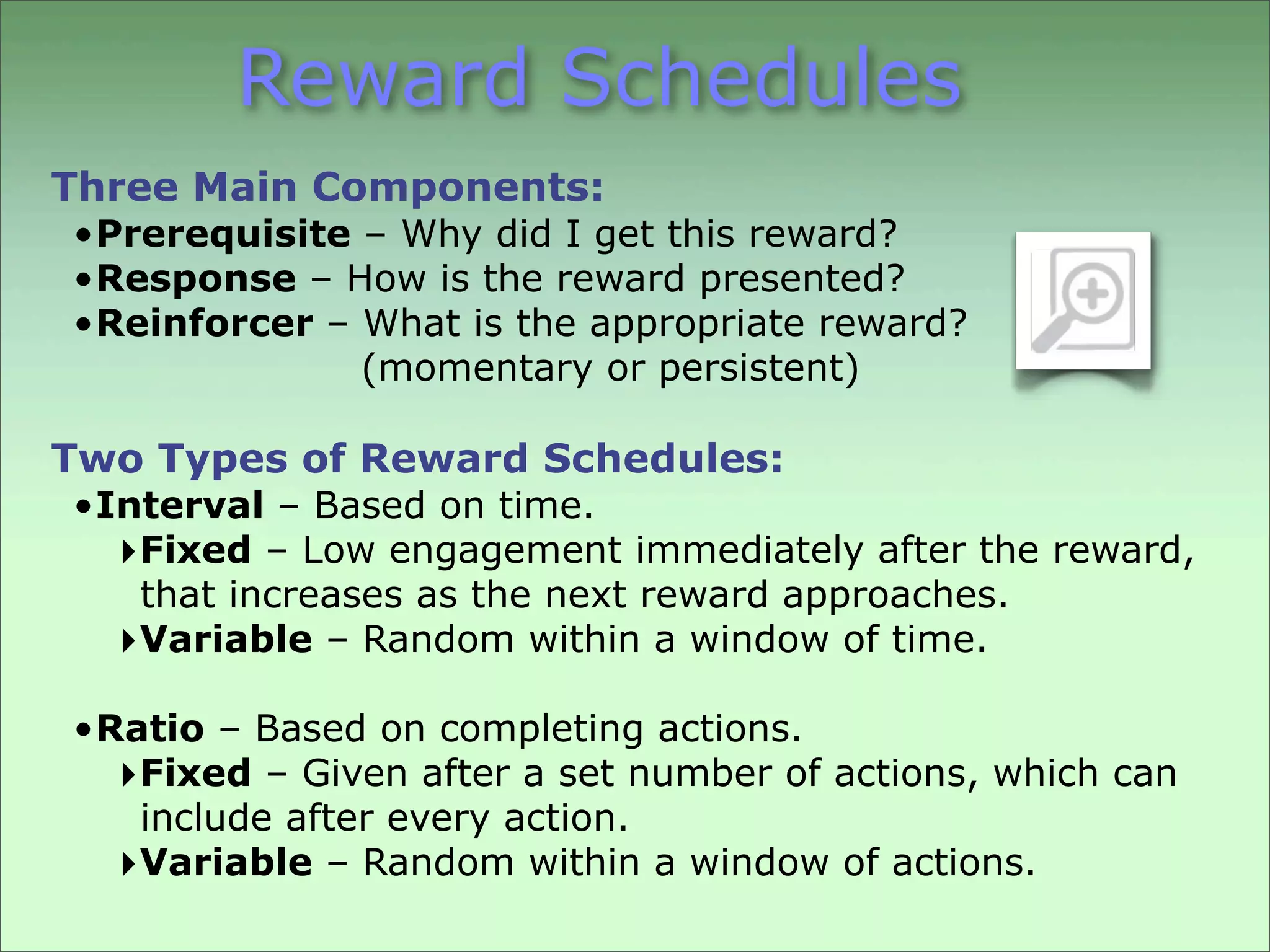 Reward Schedules

Three Main Components:
•Prerequisite – Why did I get this reward?
•Response – How is the reward presented?
•Reinforcer – What is the appropriate reward? (momentary or persistent)

Two Types of Reward Schedules:
•Interval – Based on time.
‣Fixed – Low engagement immediately after the reward, that increases as the next reward approaches.
‣Variable – Random within a window of time.

•Ratio – Based on completing actions.
‣Fixed – Given after a set number of actions, which can include after every action.
‣Variable – Random within a window of actions.